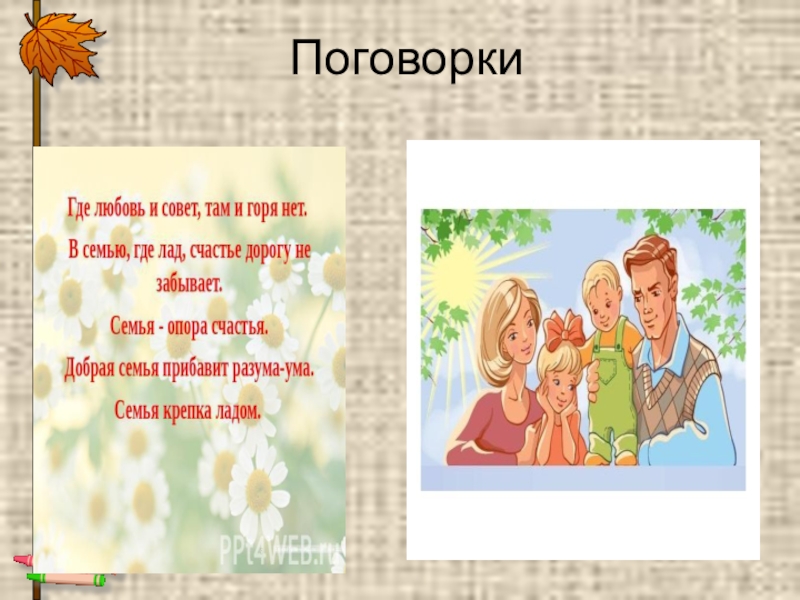 Поговорки

Где любовь и совет, там и горя нет.

В семью, где лад, счастье дорогу не забывает.

Семья - опора счастья.

Добрая семья прибавит разума-ума.

Семья крепка ладом.

PPt4WEB.ru